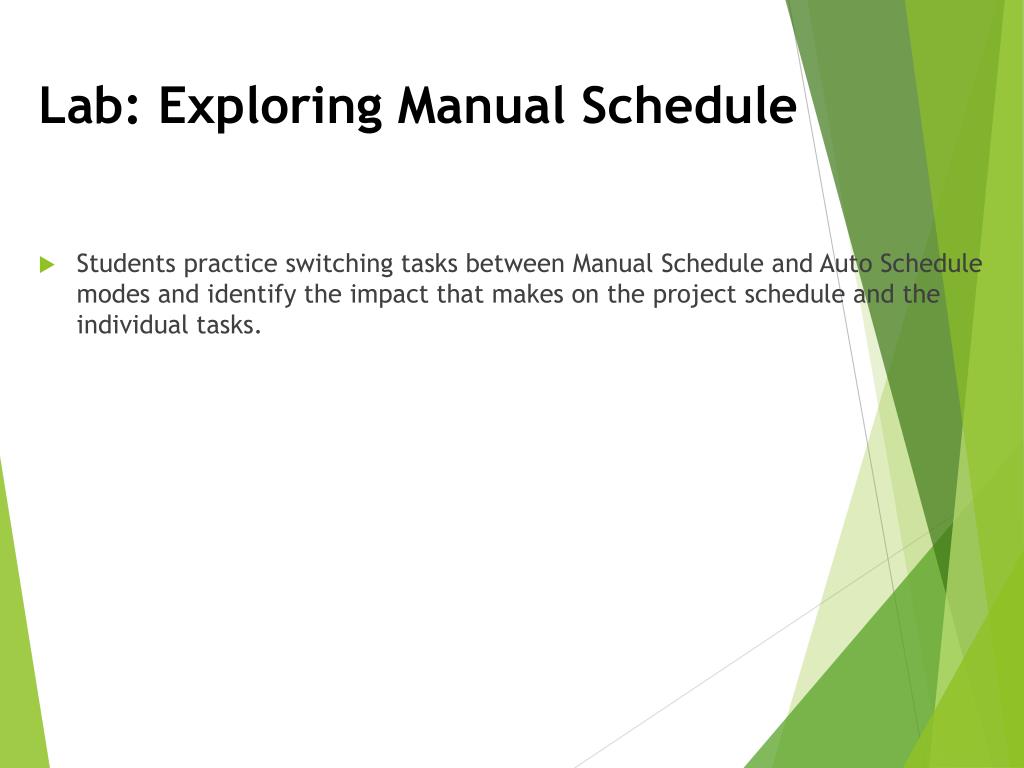 Lab: Exploring Manual Schedule

Students practice switching tasks between Manual Schedule and Auto Schedule modes and identify the impact that makes on the project schedule and the individual tasks.